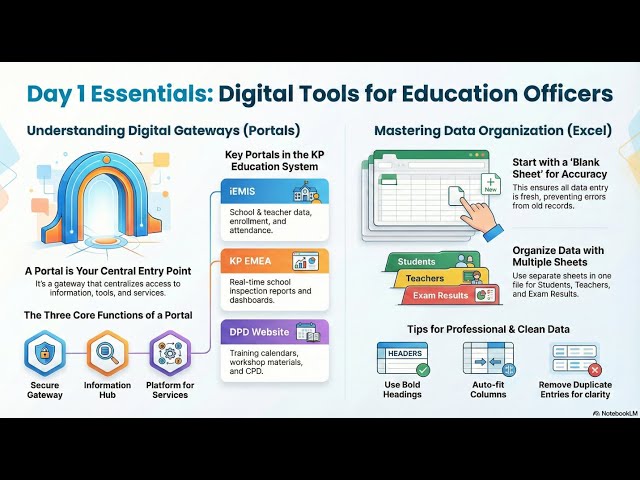 Day 1 Essentials: Digital Tools for Education Officers

Understanding Digital Gateways (Portals)

A Portal is Your Central Entry Point
It's a gateway that centralizes access to information, tools, and services.

The Three Core Functions of a Portal

Secure Gateway

Information Hub

Platform for Services

Key Portals in the KP Education System

iEMIS
School & teacher data, enrollment, and attendance.

KP EMEA
Real-time school inspection reports and dashboards.

DPD Website
Training calendars, workshop materials, and CPD.

Mastering Data Organization (Excel)

New

Start with a 'Blank Sheet' for Accuracy
This ensures all data entry is fresh, preventing errors from old records.

Students
Teachers
Exam Results

Organize Data with Multiple Sheets
Use separate sheets in one file for Students, Teachers, and Exam Results.

Tips for Professional & Clean Data

HEADERS
Use Bold Headings

Auto-fit Columns

Remove Duplicate Entries for clarity

NotebookLM